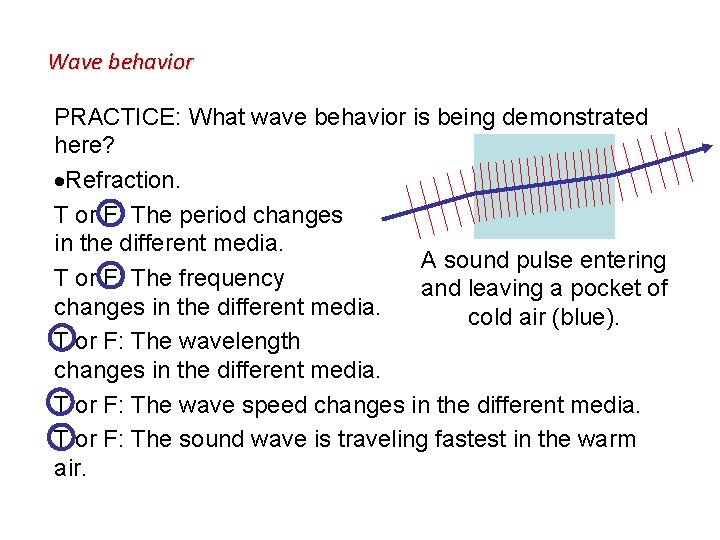 Wave behavior

PRACTICE: What wave behavior is being demonstrated here?

•Refraction.

T or F: The period changes in the different media.

T or F: The frequency changes in the different media.

T or F: The wavelength changes in the different media.

T or F: The wave speed changes in the different media.

T or F: The sound wave is traveling fastest in the warm air.

A sound pulse entering and leaving a pocket of cold air (blue).